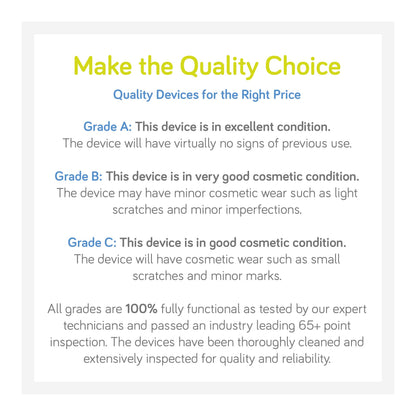 Make the Quality Choice

Quality Devices for the Right Price

Grade A: This device is in excellent condition. The device will have virtually no signs of previous use.

Grade B: This device is in very good cosmetic condition. The device may have minor cosmetic wear such as light scratches and minor imperfections.

Grade C: This device is in good cosmetic condition. The device will have cosmetic wear such as small scratches and minor marks.

All grades are 100% fully functional as tested by our expert technicians and passed an industry leading 65+ point inspection. The devices have been thoroughly cleaned and extensively inspected for quality and reliability.